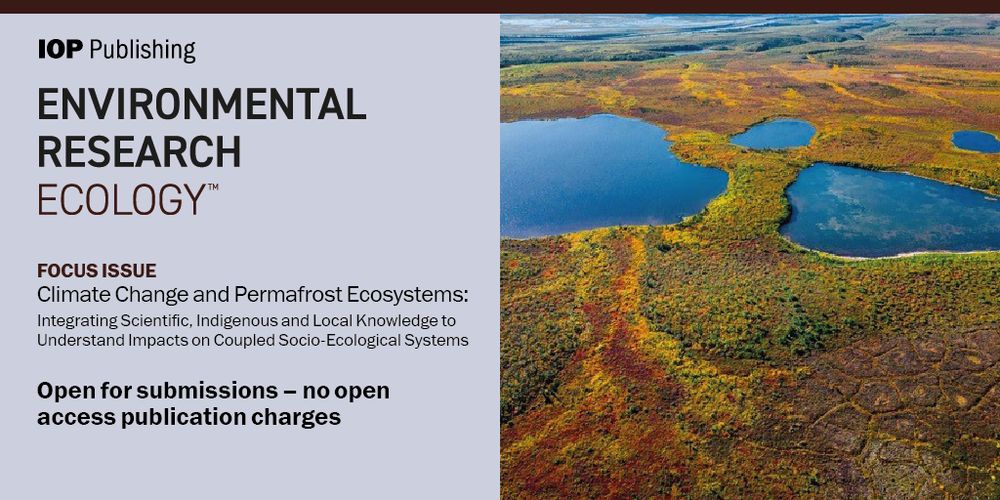 IOP Publishing

ENVIRONMENTAL RESEARCH ECOLOGY™

FOCUS ISSUE
Climate Change and Permafrost Ecosystems:
Integrating Scientific, Indigenous and Local Knowledge to Understand Impacts on Coupled Socio-Ecological Systems

Open for submissions – no open access publication charges